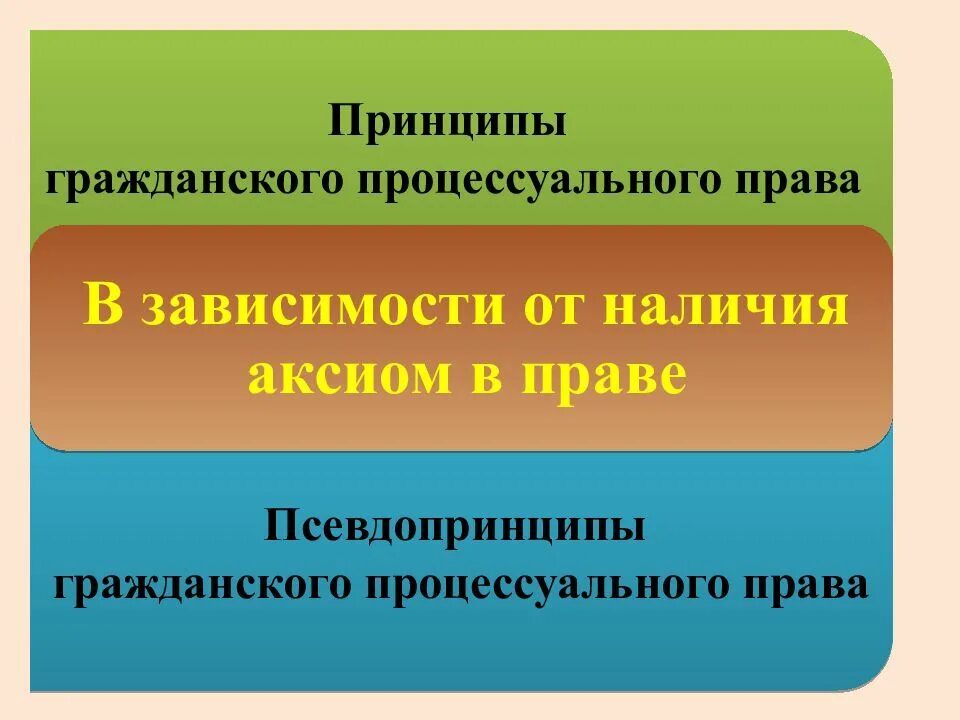 Принципы гражданского процессуального права

В зависимости от наличия аксиом в праве

Псевдопринципы гражданского процессуального права